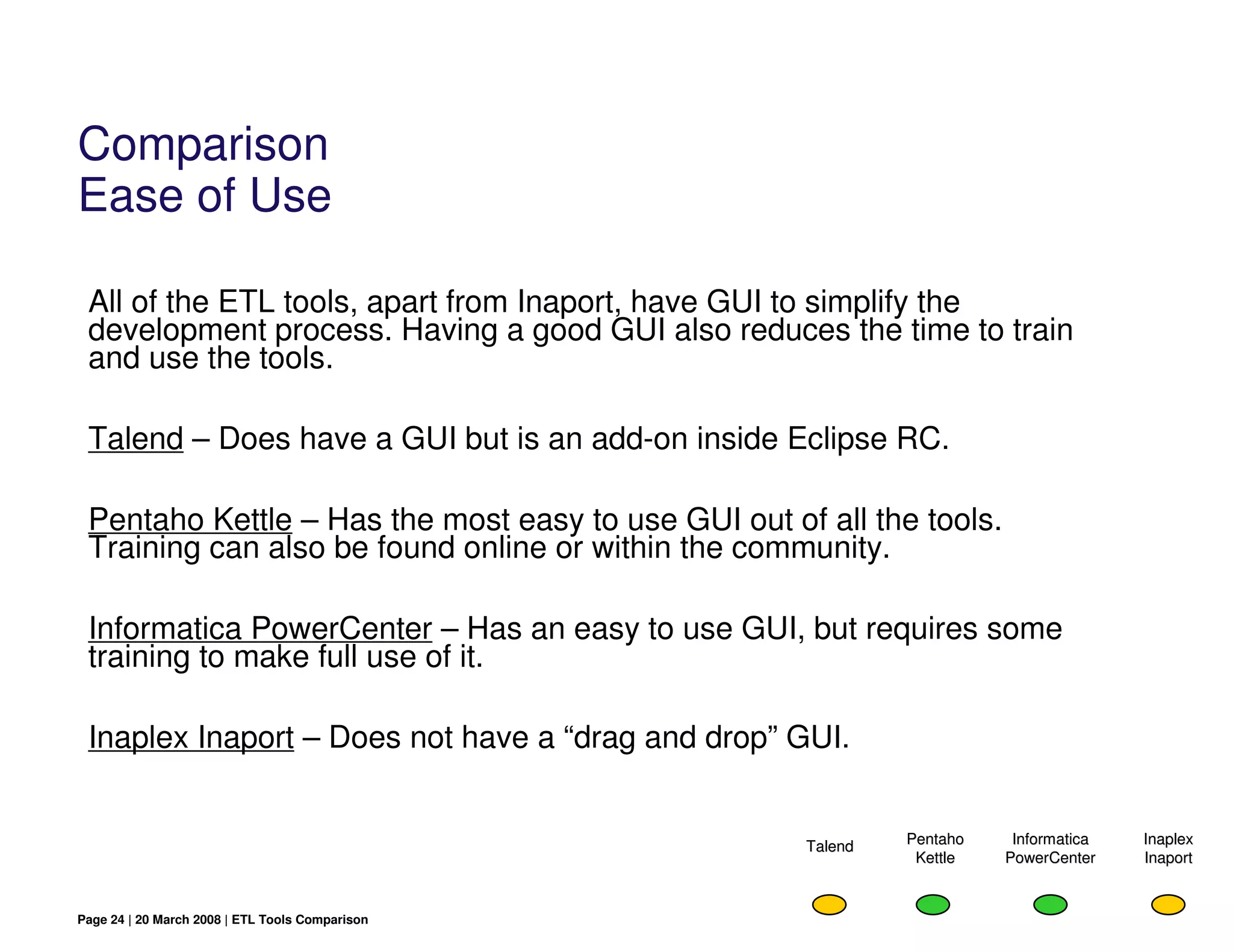 Comparison
Ease of Use

All of the ETL tools, apart from Inaport, have GUI to simplify the development process. Having a good GUI also reduces the time to train and use the tools.

Talend – Does have a GUI but is an add-on inside Eclipse RC.

Pentaho Kettle – Has the most easy to use GUI out of all the tools. Training can also be found online or within the community.

Informatica PowerCenter – Has an easy to use GUI, but requires some training to make full use of it.

Inaplex Inaport – Does not have a “drag and drop” GUI.

Talend

Pentaho Kettle

Informatica PowerCenter

Inaplex Inaport

Page 24 | 20 March 2008 | ETL Tools Comparison